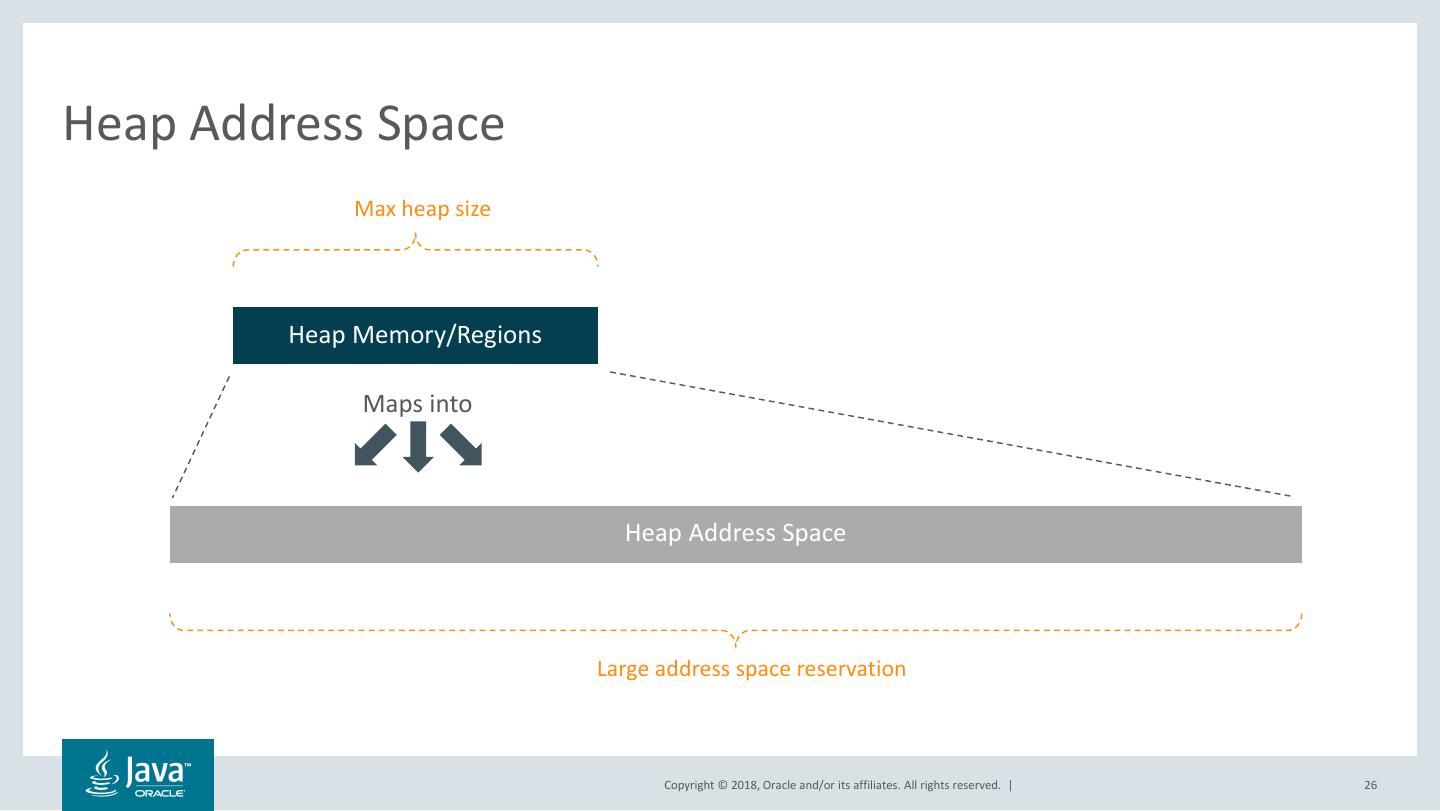 Heap Address Space

Max heap size

Heap Memory/Regions

Maps into

Heap Address Space

Large address space reservation

Java™ ORACLE

Copyright © 2018, Oracle and/or its affiliates. All rights reserved. |

26